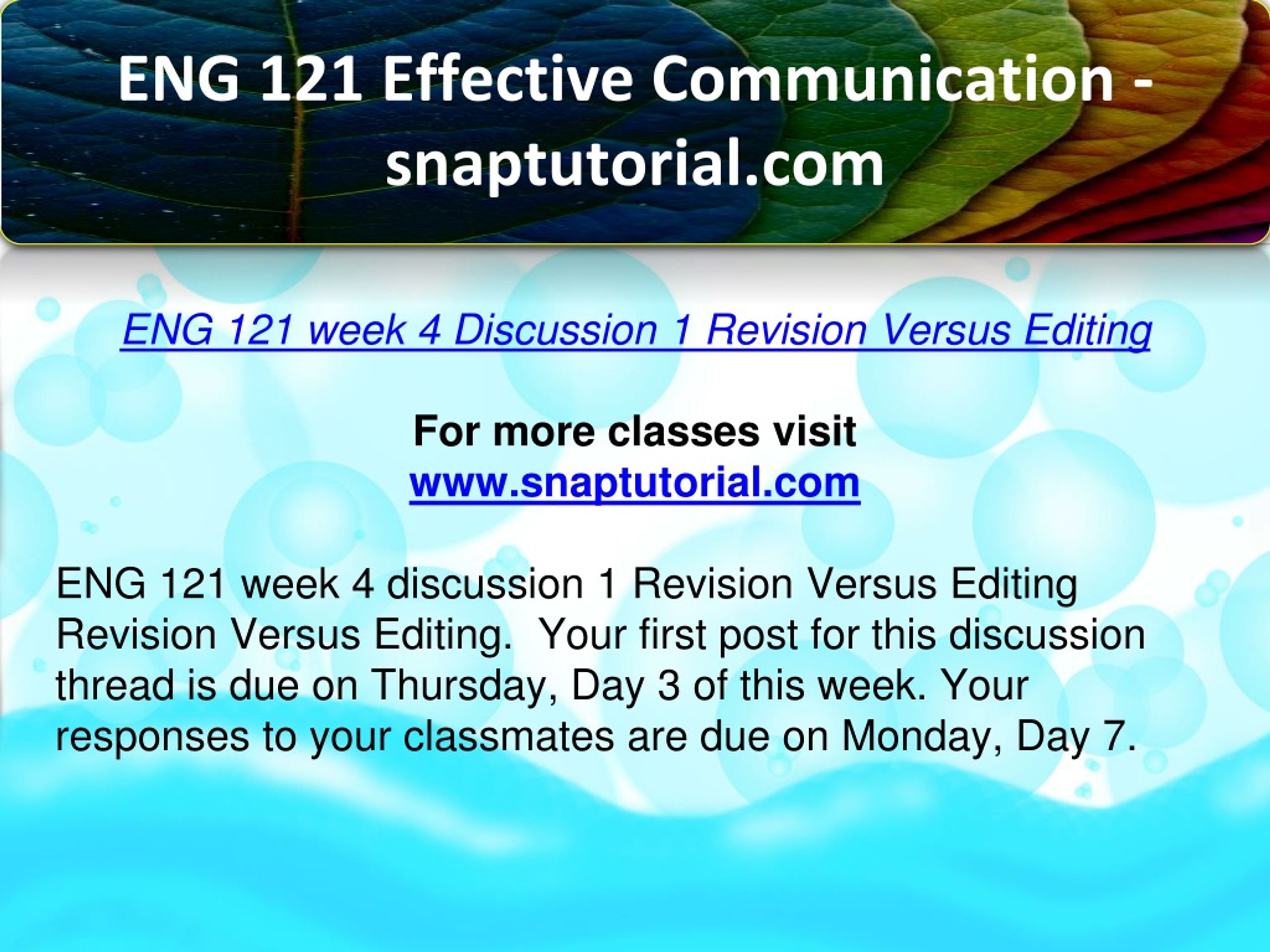 ENG 121 Effective Communication - snaptutorial.com

ENG 121 week 4 Discussion 1 Revision Versus Editing

For more classes visit
www.snaptutorial.com

ENG 121 week 4 discussion 1 Revision Versus Editing
Revision Versus Editing.  Your first post for this discussion thread is due on Thursday, Day 3 of this week. Your responses to your classmates are due on Monday, Day 7.